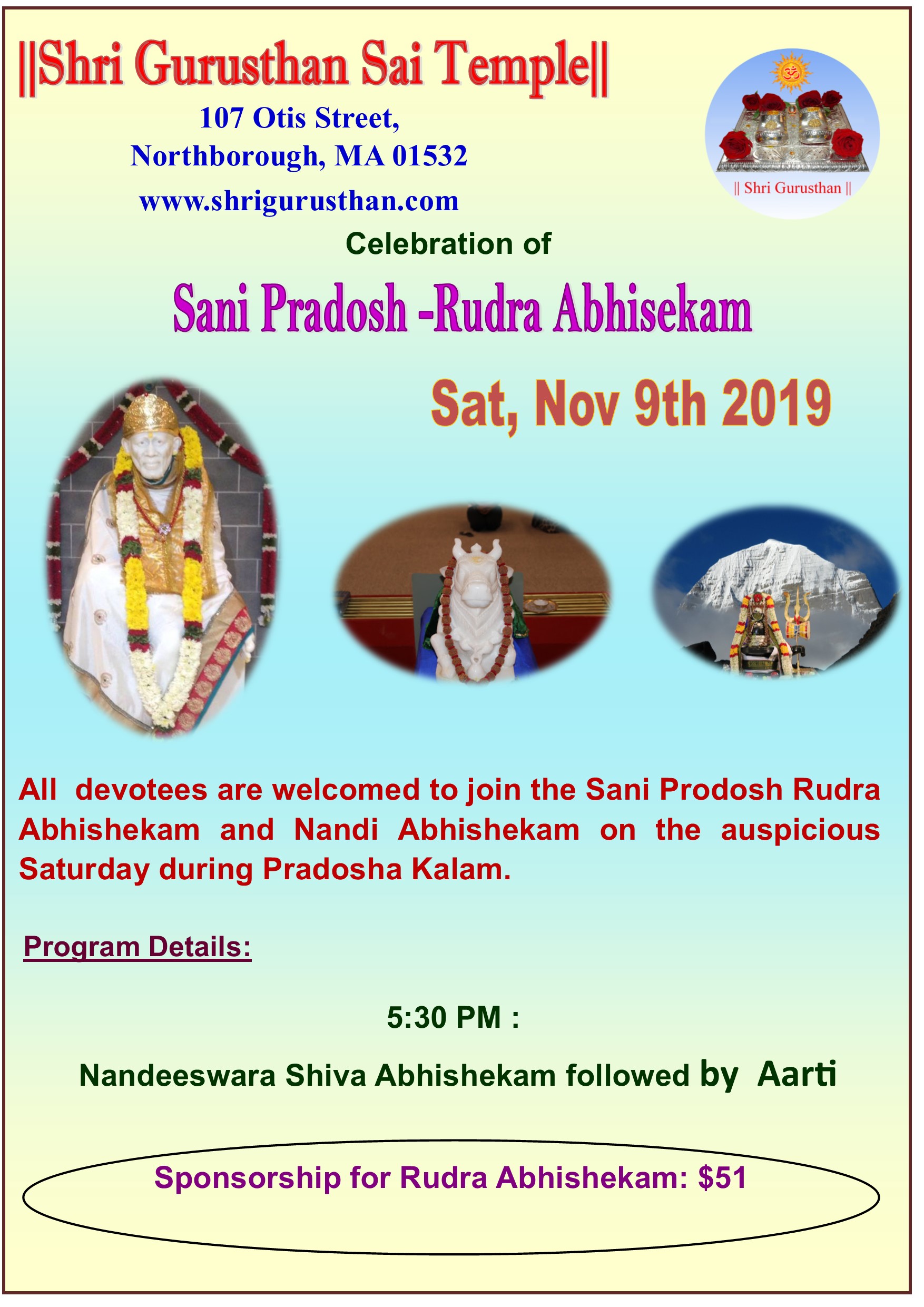 ||Shri Gurusthan Sai Temple||

107 Otis Street,
Northborough, MA 01532
www.shrigurusthan.com

|| Shri Gurusthan ||

Celebration of

Sani Pradosh -Rudra Abhisekam

Sat, Nov 9th 2019

All devotees are welcomed to join the Sani Prodosh Rudra Abhishekam and Nandi Abhishekam on the auspicious Saturday during Pradosha Kalam.

Program Details:

5:30 PM :

Nandeeswara Shiva Abhishekam followed by Aarti

Sponsorship for Rudra Abhishekam: $51